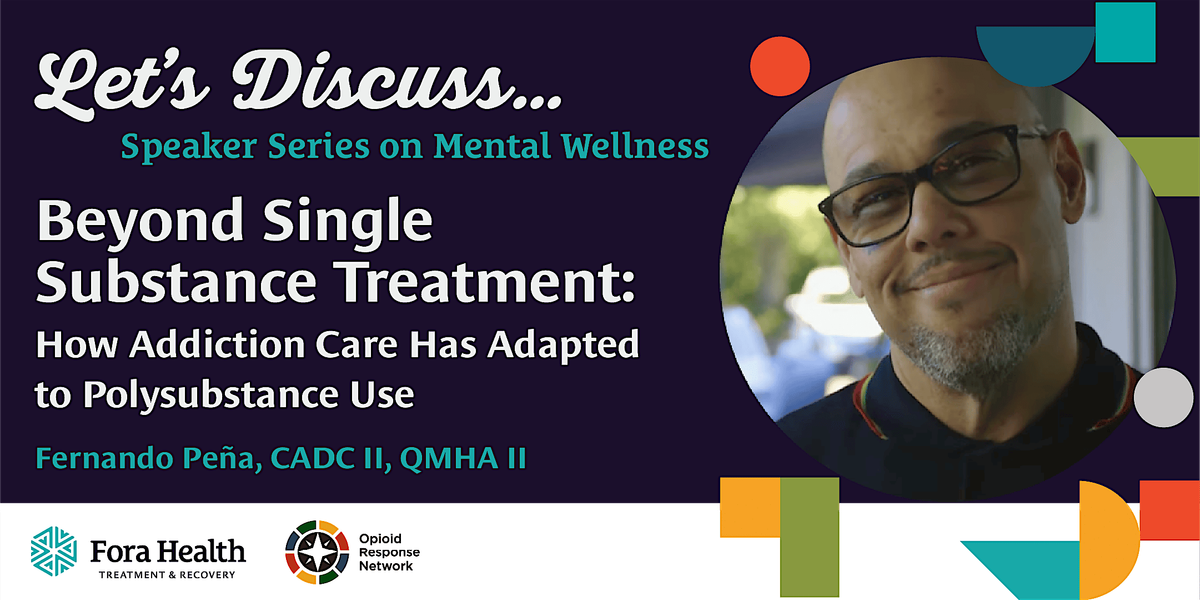 Let's Discuss...
Speaker Series on Mental Wellness

Beyond Single Substance Treatment:
How Addiction Care Has Adapted to Polysubstance Use

Fernando Peña, CADC II, QMHA II

Fora Health
TREATMENT & RECOVERY

Opioid Response Network